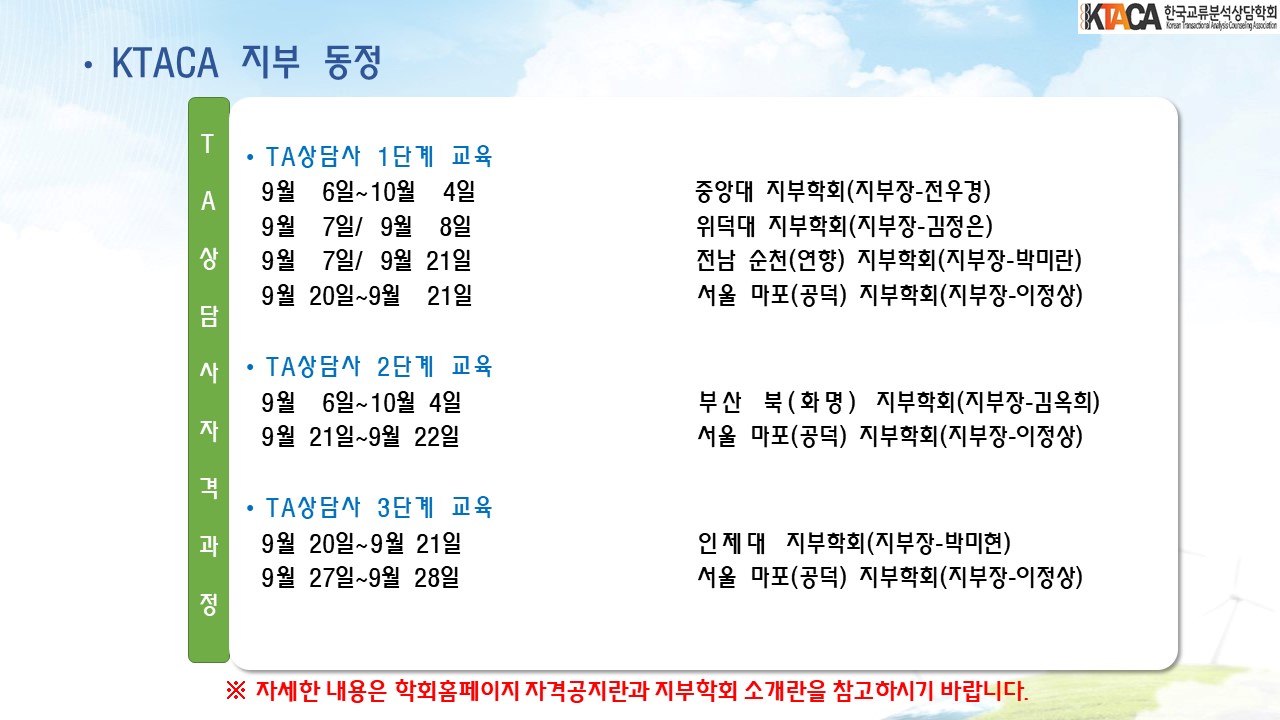 KTACA 한국교류분석상담학회 Korean Transactional Analysis Counseling Association

• KTACA 지부 동정

TA상담사자격과정

• TA상담사 1단계 교육
9월 6일~10월 4일 중앙대 지부학회(지부장-전우경)
9월 7일/ 9월 8일 위덕대 지부학회(지부장-김정은)
9월 7일/ 9월 21일 전남 순천(연향) 지부학회(지부장-박미란)
9월 20일~9월 21일 서울 마포(공덕) 지부학회(지부장-이정상)

• TA상담사 2단계 교육
9월 6일~10월 4일 부산 북(화명) 지부학회(지부장-김옥희)
9월 21일~9월 22일 서울 마포(공덕) 지부학회(지부장-이정상)

• TA상담사 3단계 교육
9월 20일~9월 21일 인제대 지부학회(지부장-박미현)
9월 27일~9월 28일 서울 마포(공덕) 지부학회(지부장-이정상)

※ 자세한 내용은 학회홈페이지 자격공지란과 지부학회 소개란을 참고하시기 바랍니다.